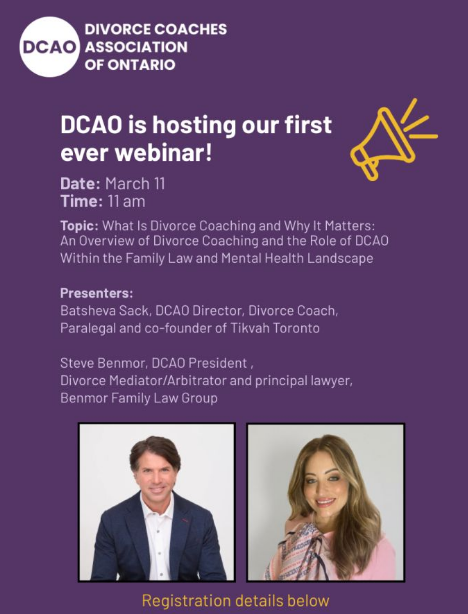 DCAO
DIVORCE COACHES ASSOCIATION OF ONTARIO

DCAO is hosting our first ever webinar!

Date: March 11
Time: 11 am

Topic: What Is Divorce Coaching and Why It Matters: An Overview of Divorce Coaching and the Role of DCAO Within the Family Law and Mental Health Landscape

Presenters:
Batsheva Sack, DCAO Director, Divorce Coach, Paralegal and co-founder of Tikvah Toronto

Steve Benmor, DCAO President , Divorce Mediator/Arbitrator and principal lawyer, Benmor Family Law Group

Registration details below